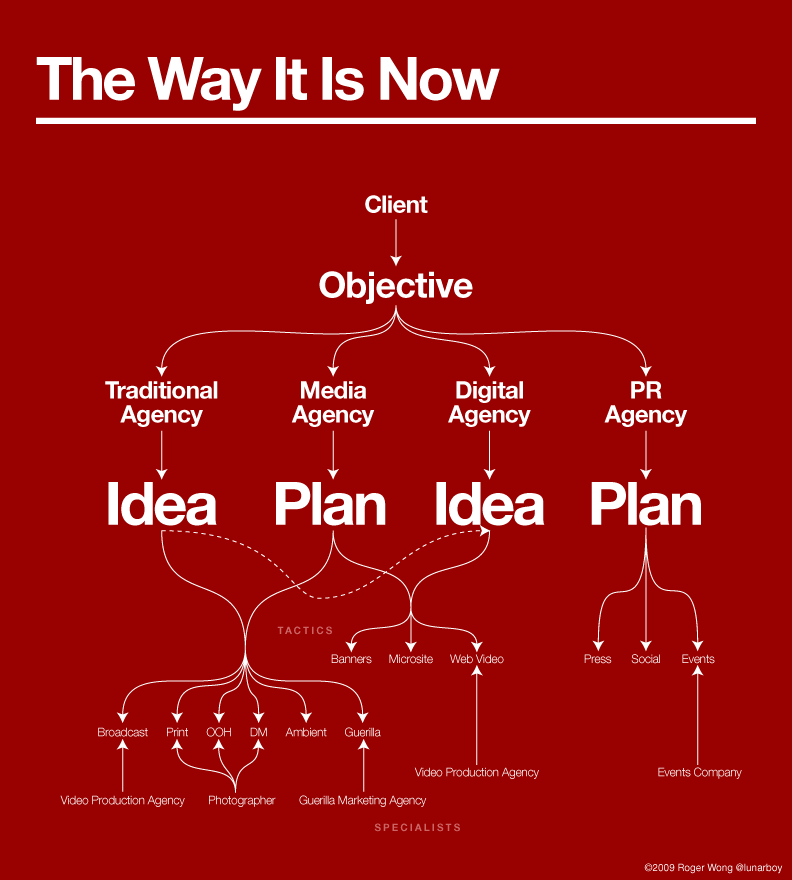 The Way It Is Now

Client

Objective

Traditional Agency

Media Agency

Digital Agency

PR Agency

Idea

Plan

Idea

Plan

TACTICS

Banners

Microsite

Web Video

Press

Social

Events

Broadcast

Print

OOH

DM

Ambient

Guerilla

Video Production Agency

Events Company

Video Production Agency

Photographer

Guerilla Marketing Agency

SPECIALISTS

©2009 Roger Wong @lunarboy